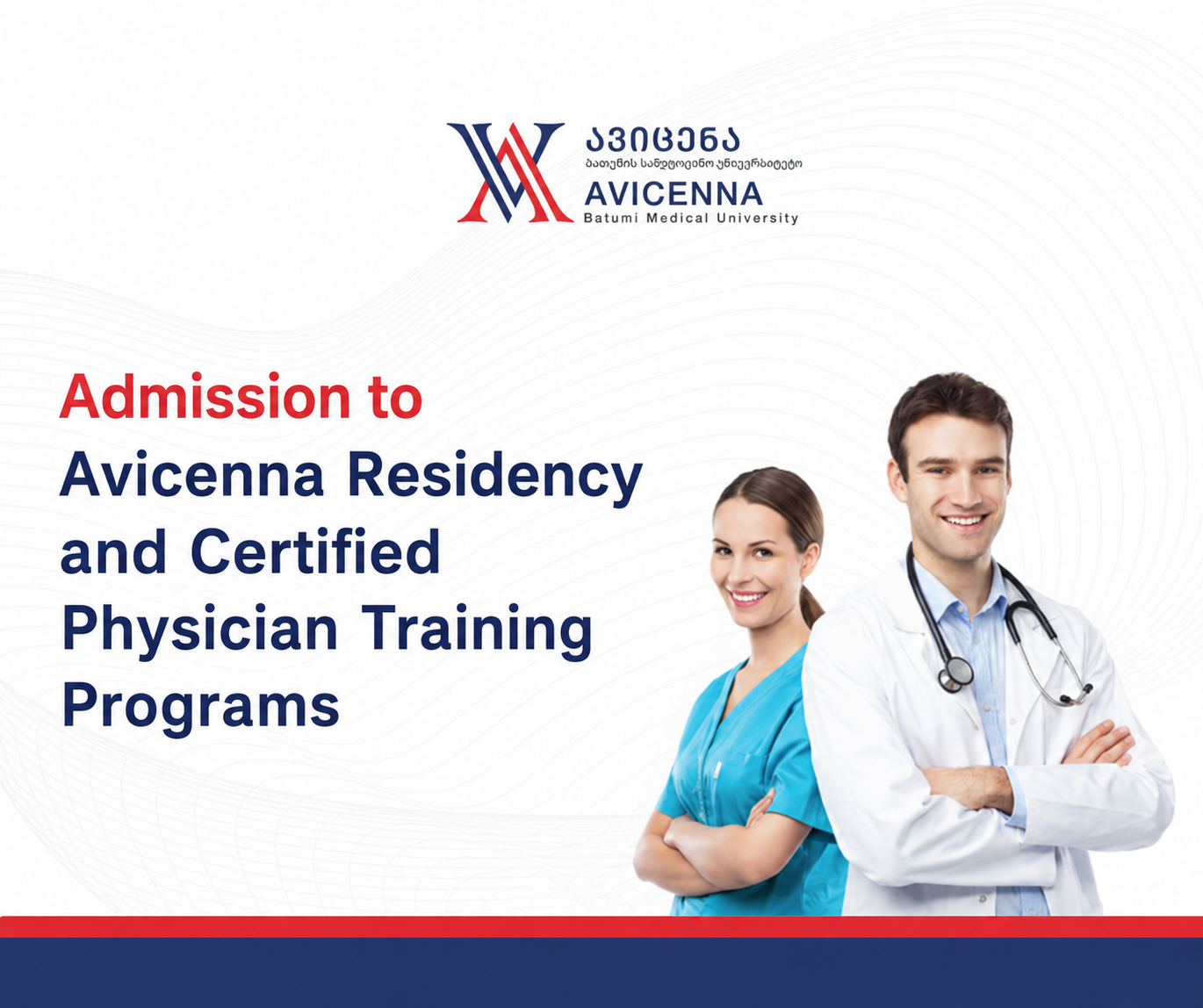 ავიცენა
ბათუმის სამედიცინო უნივერსიტეტი
AVICENNA
Batumi Medical University

Admission to Avicenna Residency and Certified Physician Training Programs